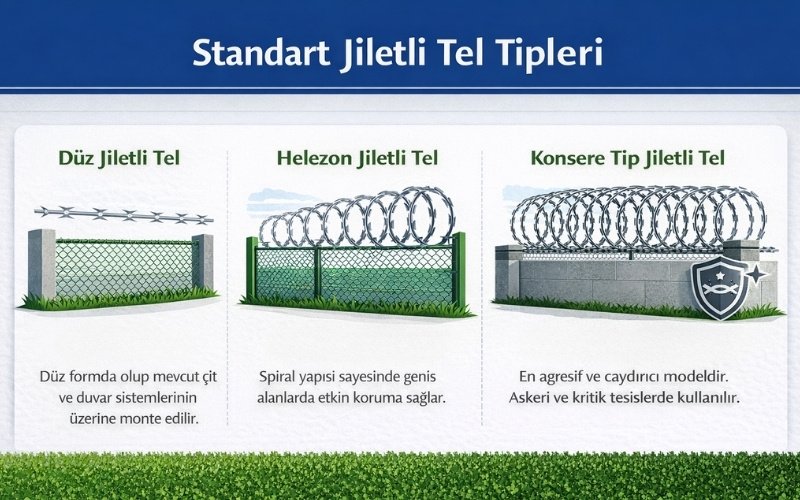 Standart Jiletli Tel Tipleri

Düz Jiletli Tel

Düz formda olup mevcut çit ve duvar sistemlerinin üzerine monte edilir.

Helezon Jiletli Tel

Spiral yapısı sayesinde genis alanlarda etkin koruma sağlar.

Konsere Tip Jiletli Tel

En agresif ve caydırıcı modeldir. Askeri ve kritik tesislerde kullanılır.